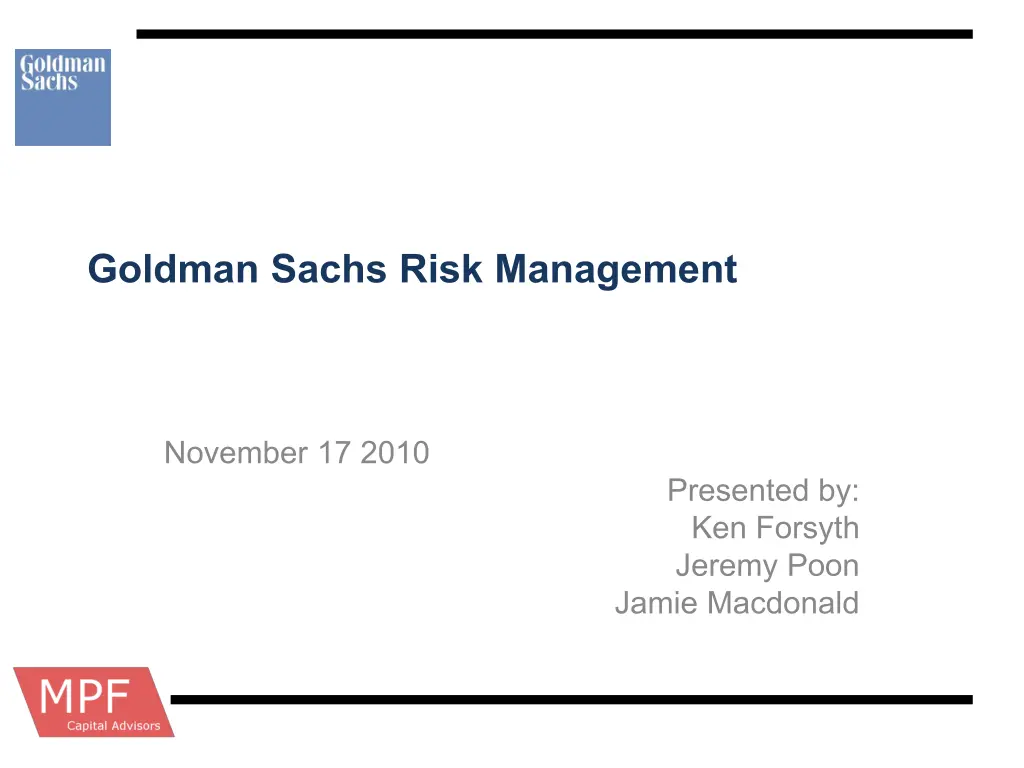 Goldman Sachs

Goldman Sachs Risk Management

November 17 2010

Presented by:
Ken Forsyth
Jeremy Poon
Jamie Macdonald

MPF
Capital Advisors